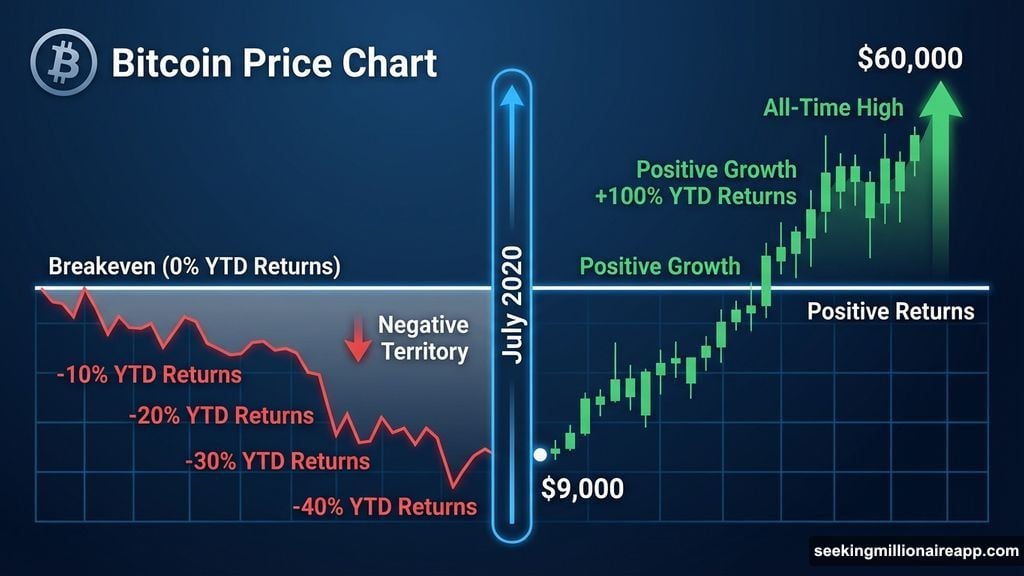 Bitcoin Price Chart

$60,000

All-Time High

Positive Growth
+100% YTD Returns

Breakeven (0% YTD Returns)

July 2020

Positive Growth

Positive Returns

Negative Territory

-10% YTD Returns

-20% YTD Returns

-30% YTD Returns

-40% YTD Returns

$9,000

seekingmillionaireapp.com